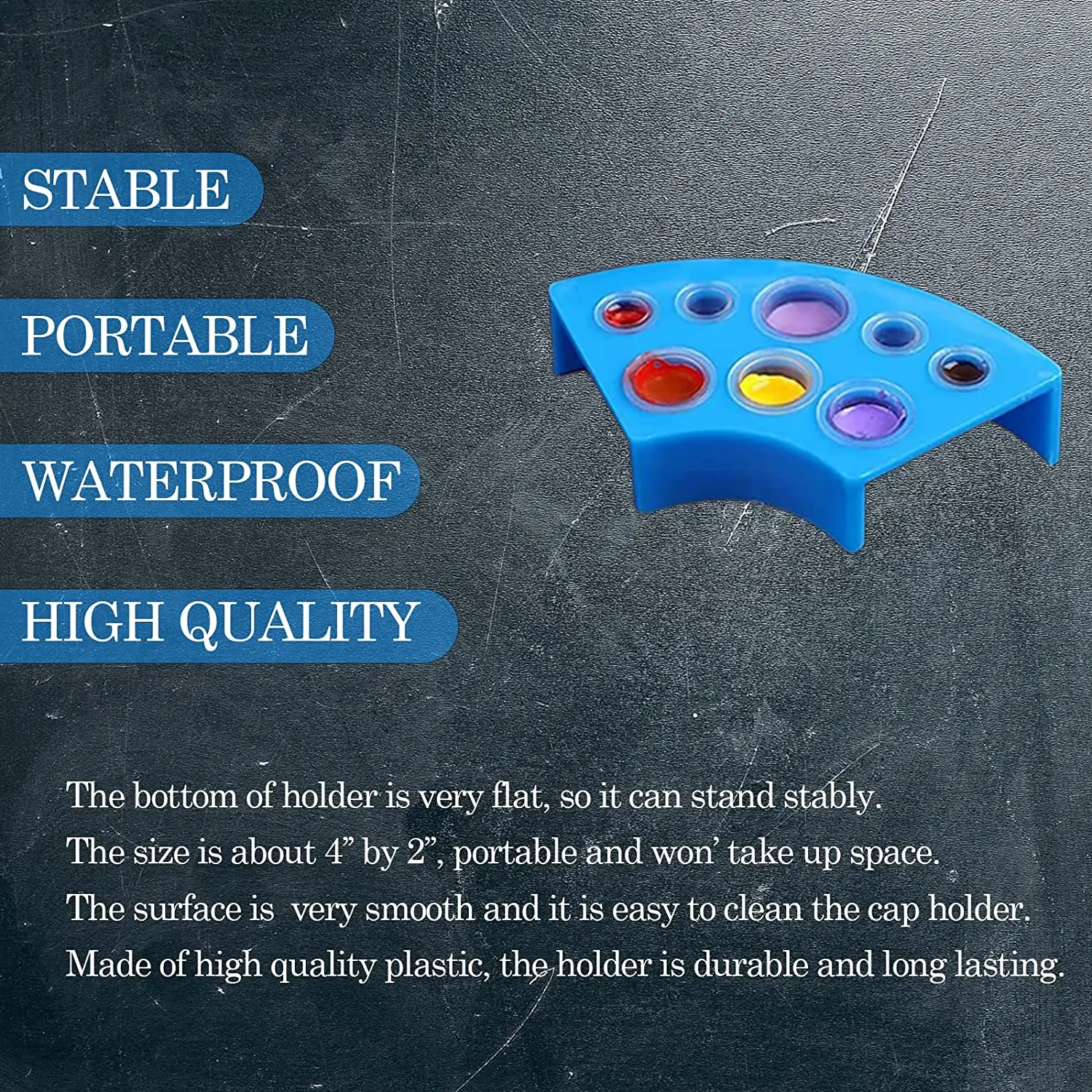 STABLE

PORTABLE

WATERPROOF

HIGH QUALITY

The bottom of holder is very flat, so it can stand stably.
The size is about 4” by 2”, portable and won’ take up space.
The surface is  very smooth and it is easy to clean the cap holder.
Made of high quality plastic, the holder is durable and long lasting.